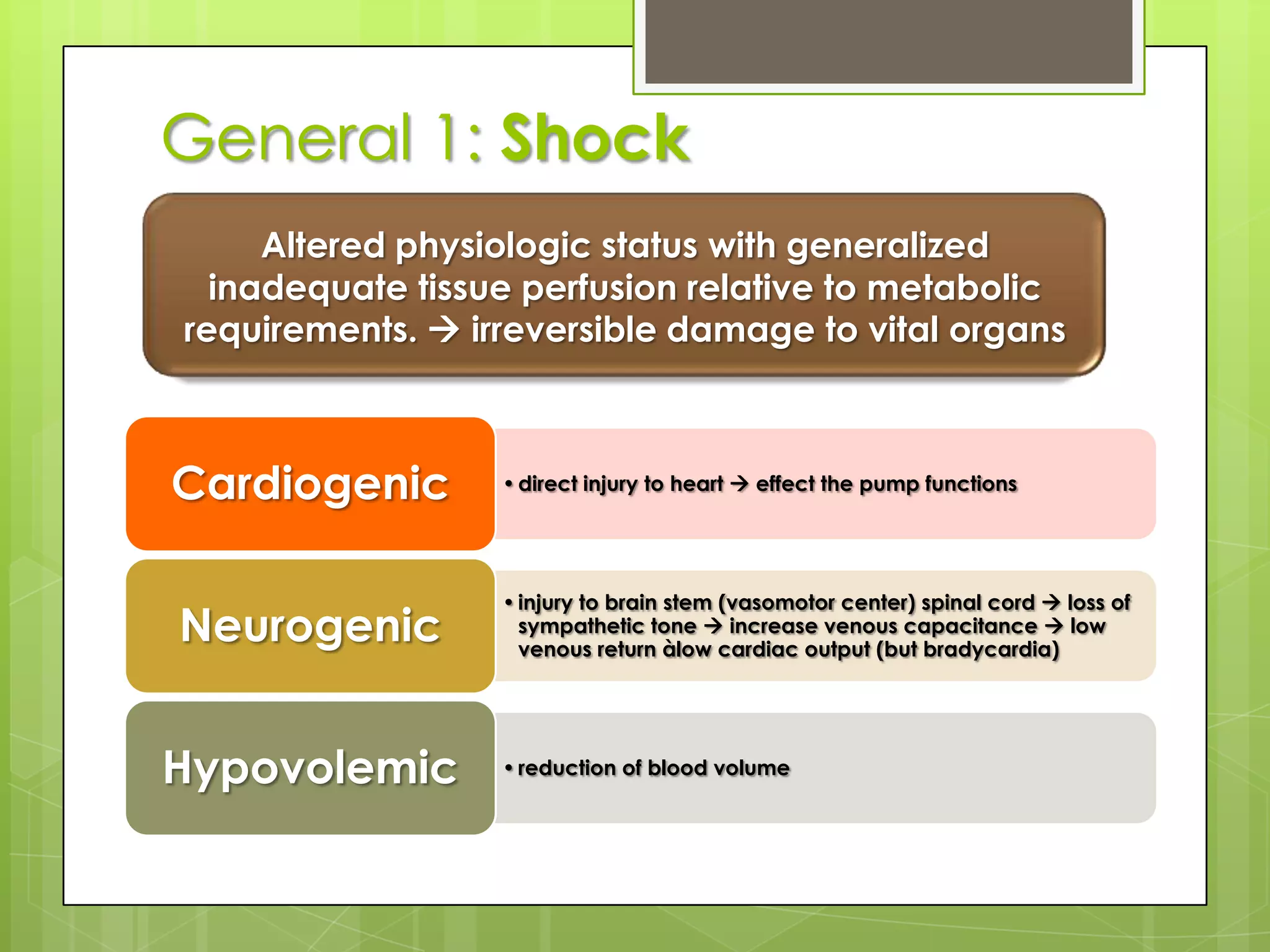 General 1: Shock

Altered physiologic status with generalized inadequate tissue perfusion relative to metabolic requirements. → irreversible damage to vital organs

Cardiogenic

• direct injury to heart → effect the pump functions

Neurogenic

• injury to brain stem (vasomotor center) spinal cord → loss of sympathetic tone → increase venous capacitance → low venous return àlow cardiac output (but bradycardia)

Hypovolemic

• reduction of blood volume